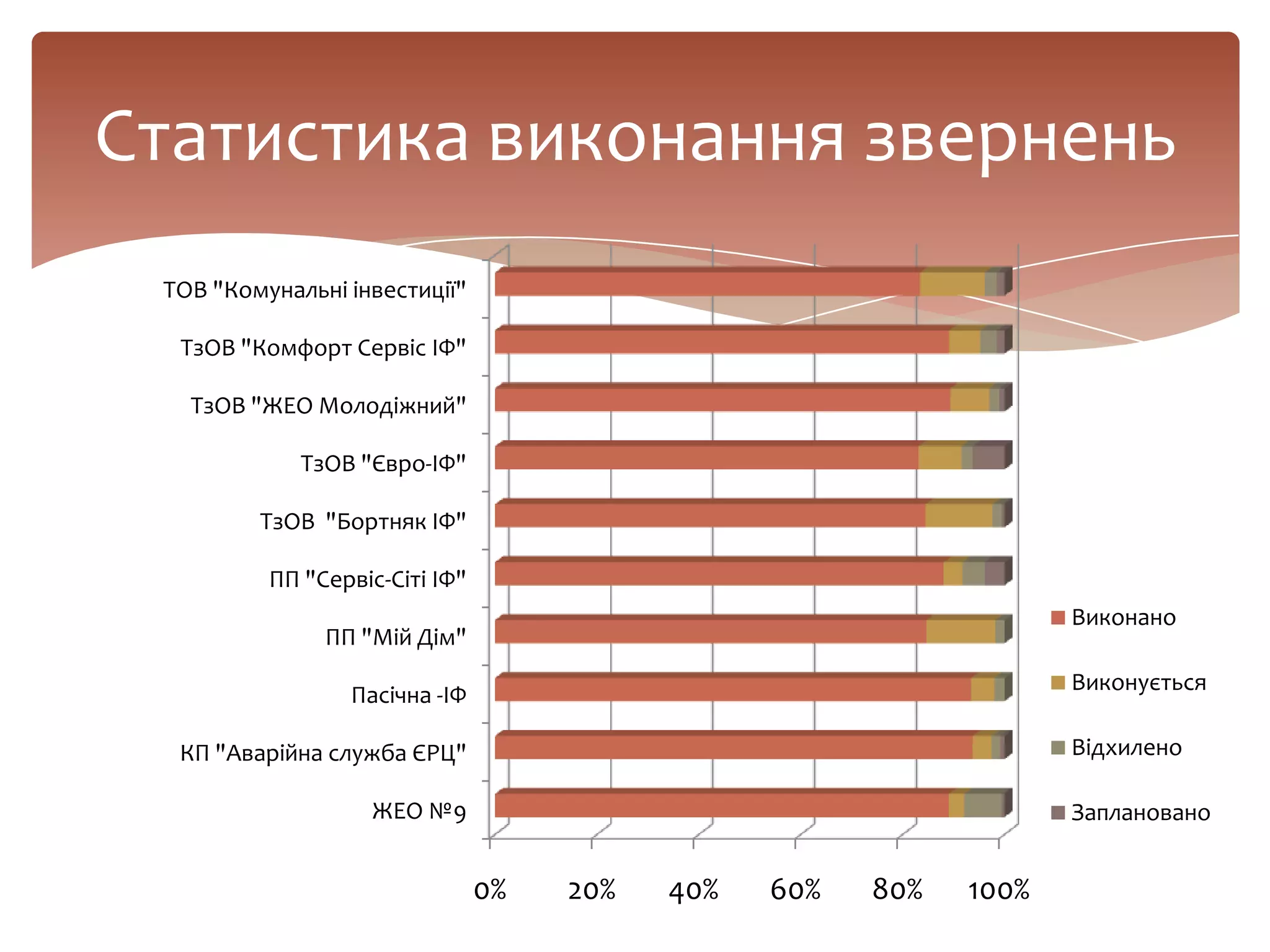 Статистика виконання звернень

ТОВ "Комунальні інвестиції"
ТзОВ "Комфорт Сервіс ІФ"
ТзОВ "ЖЕО Молодіжний"
ТзОВ "Євро-ІФ"
ТзОВ "Бортняк ІФ"
ПП "Сервіс-Сіті ІФ"
ПП "Мій Дім"
Пасічна -ІФ
КП "Аварійна служба ЄРЦ"
ЖЕО №9

0%
20%
40%
60%
80%
100%

Виконано
Виконується
Відхилено
Заплановано